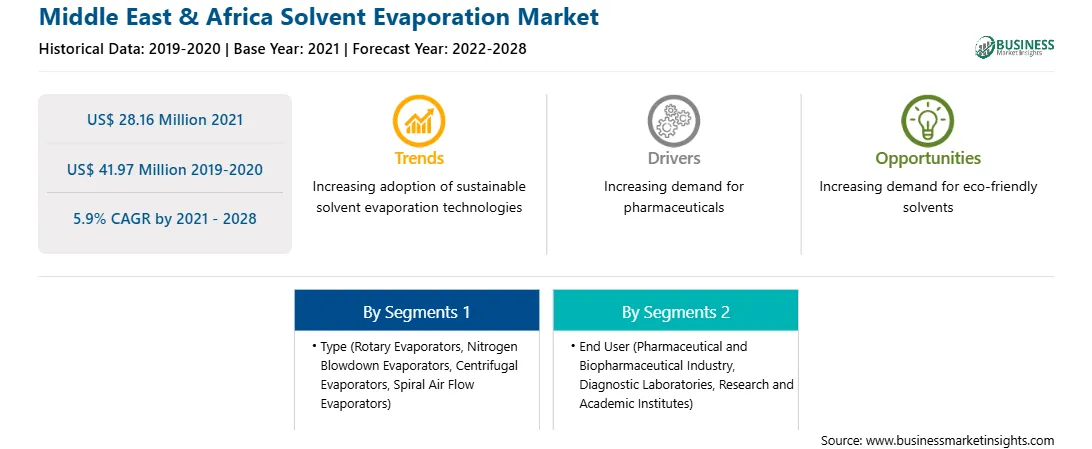 Middle East & Africa Solvent Evaporation Market

Historical Data: 2019-2020 | Base Year: 2021 | Forecast Year: 2022-2028

BUSINESS
Market Insights

US$ 28.16 Million 2021

US$ 41.97 Million 2019-2020

5.9% CAGR by 2021 - 2028

Trends
Increasing adoption of sustainable solvent evaporation technologies

Drivers
Increasing demand for pharmaceuticals

Opportunities
Increasing demand for eco-friendly solvents

By Segments 1
• Type (Rotary Evaporators, Nitrogen Blowdown Evaporators, Centrifugal Evaporators, Spiral Air Flow Evaporators)

By Segments 2
• End User (Pharmaceutical and Biopharmaceutical Industry, Diagnostic Laboratories, Research and Academic Institutes)

Source: www.businessmarketinsights.com